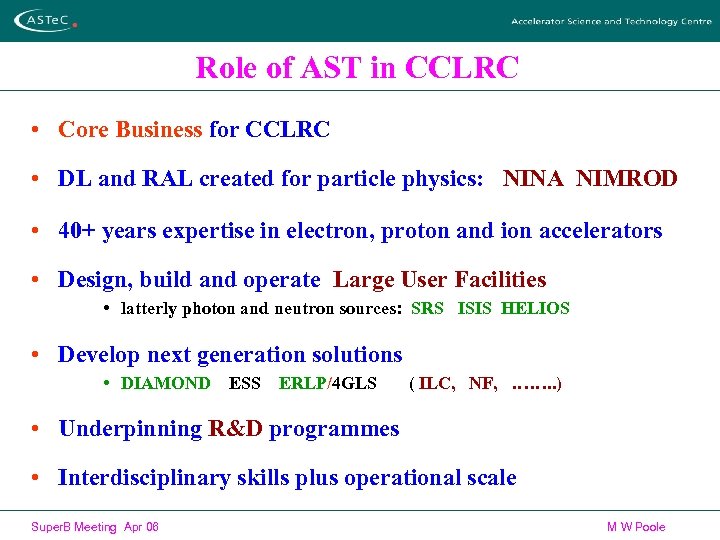 ASTeC

Accelerator Science and Technology Centre

Role of AST in CCLRC

• Core Business for CCLRC

• DL and RAL created for particle physics: NINA NIMROD

• 40+ years expertise in electron, proton and ion accelerators

• Design, build and operate Large User Facilities
  • latterly photon and neutron sources: SRS ISIS HELIOS

• Develop next generation solutions
  • DIAMOND ESS ERLP/4GLS ( ILC, NF, …….)

• Underpinning R&D programmes

• Interdisciplinary skills plus operational scale

SuperB Meeting Apr 06

M W Poole